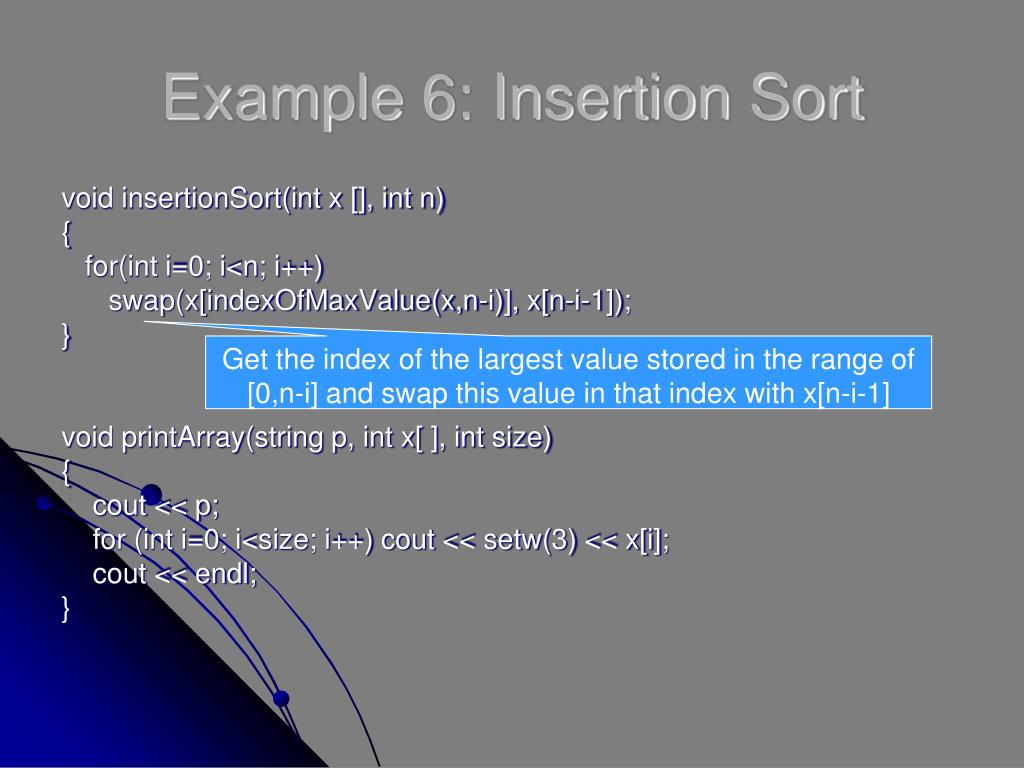 Example 6: Insertion Sort

void insertionSort(int x [], int n)
{
for(int i=0; i<n; i++)
swap(x[indexOfMaxValue(x,n-i)], x[n-i-1]);
}

Get the index of the largest value stored in the range of [0,n-i] and swap this value in that index with x[n-i-1]

void printArray(string p, int x[ ], int size)
{
cout << p;
for (int i=0; i<size; i++) cout << setw(3) << x[i];
cout << endl;
}